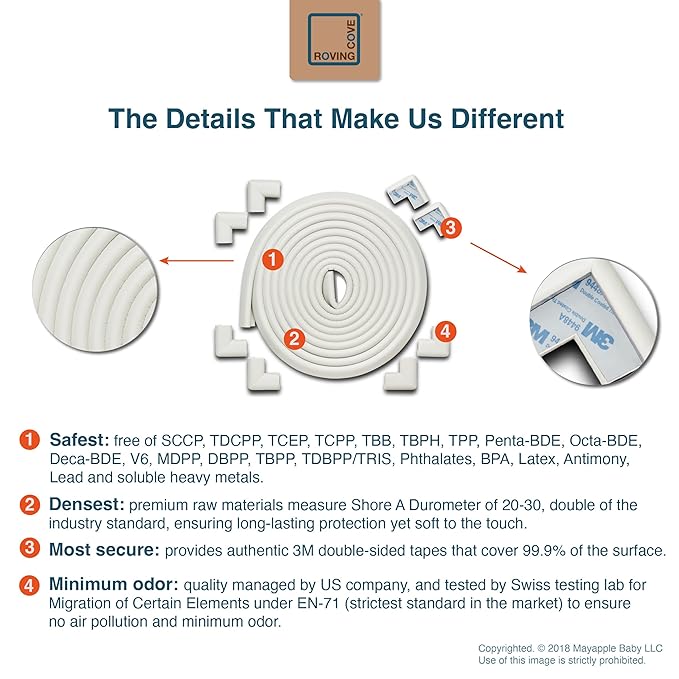 ROVING COVE

The Details That Make Us Different

1

2

3

4

3M 9448A Double Coated Tissue

1 Safest: free of SCCP, TDCPP, TCEP, TCPP, TBB, TBPH, TPP, Penta-BDE, Octa-BDE, Deca-BDE, V6, MDPP, DBPP, TBPP, TDBPP/TRIS, Phthalates, BPA, Latex, Antimony, Lead and soluble heavy metals.

2 Densest: premium raw materials measure Shore A Durometer of 20-30, double of the industry standard, ensuring long-lasting protection yet soft to the touch.

3 Most secure: provides authentic 3M double-sided tapes that cover 99.9% of the surface.

4 Minimum odor: quality managed by US company, and tested by Swiss testing lab for Migration of Certain Elements under EN-71 (strictest standard in the market) to ensure no air pollution and minimum odor.

Copyrighted. © 2018 Mayapple Baby LLC
Use of this image is strictly prohibited.